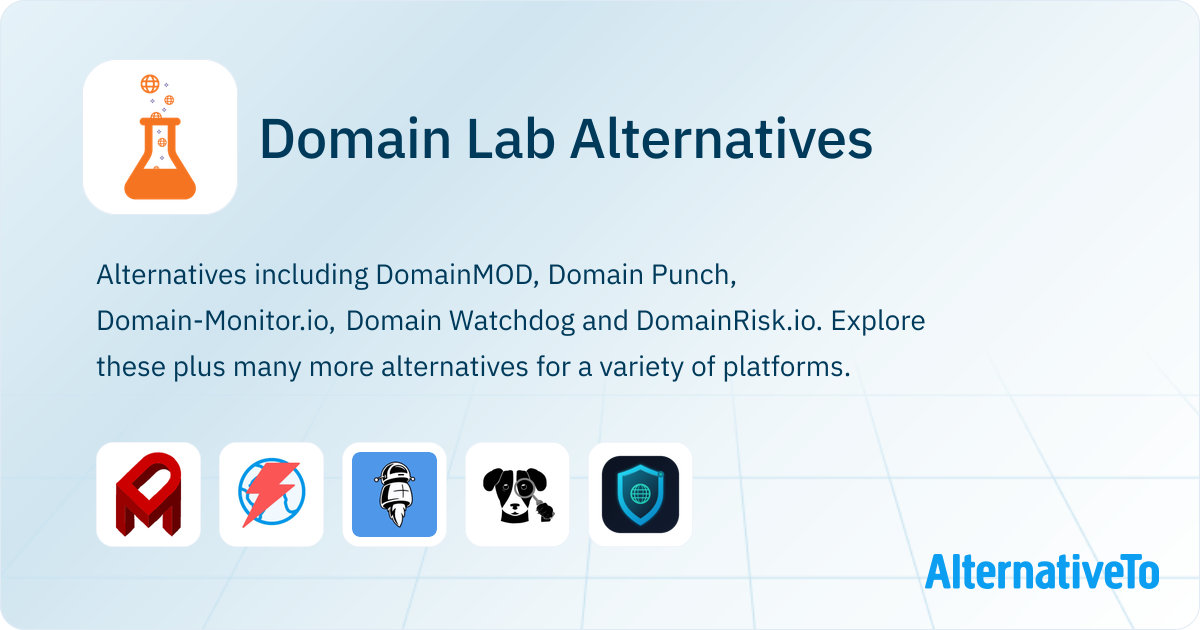 Domain Lab Alternatives

Alternatives including DomainMOD, Domain Punch, Domain-Monitor.io, Domain Watchdog and DomainRisk.io. Explore these plus many more alternatives for a variety of platforms.

AlternativeTo